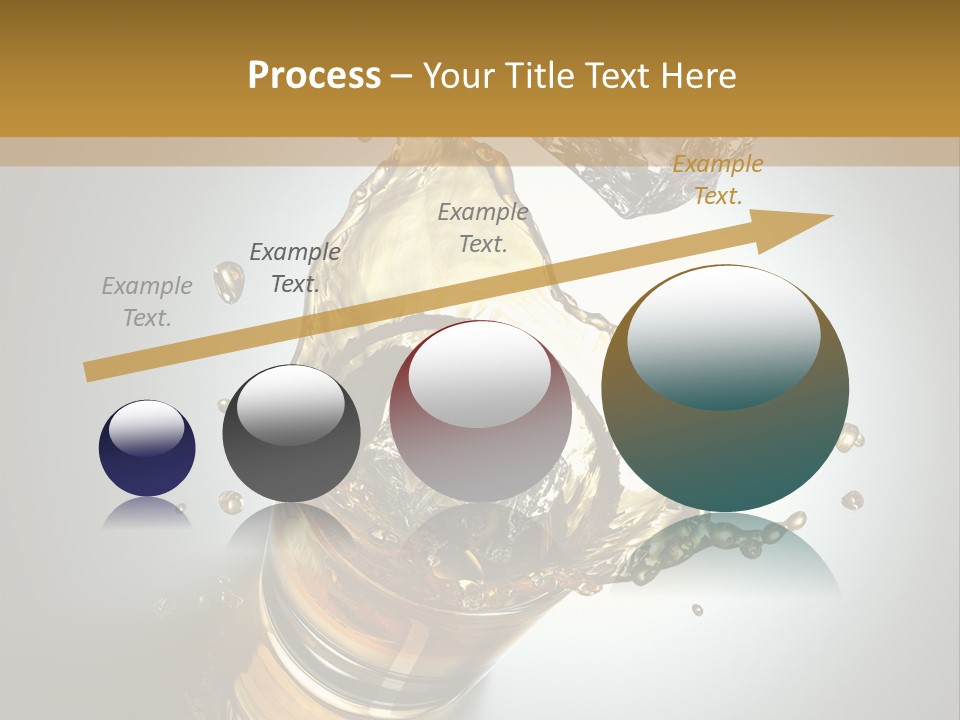 Process – Your Title Text Here

Example Text.

Example Text.

Example Text.

Example Text.